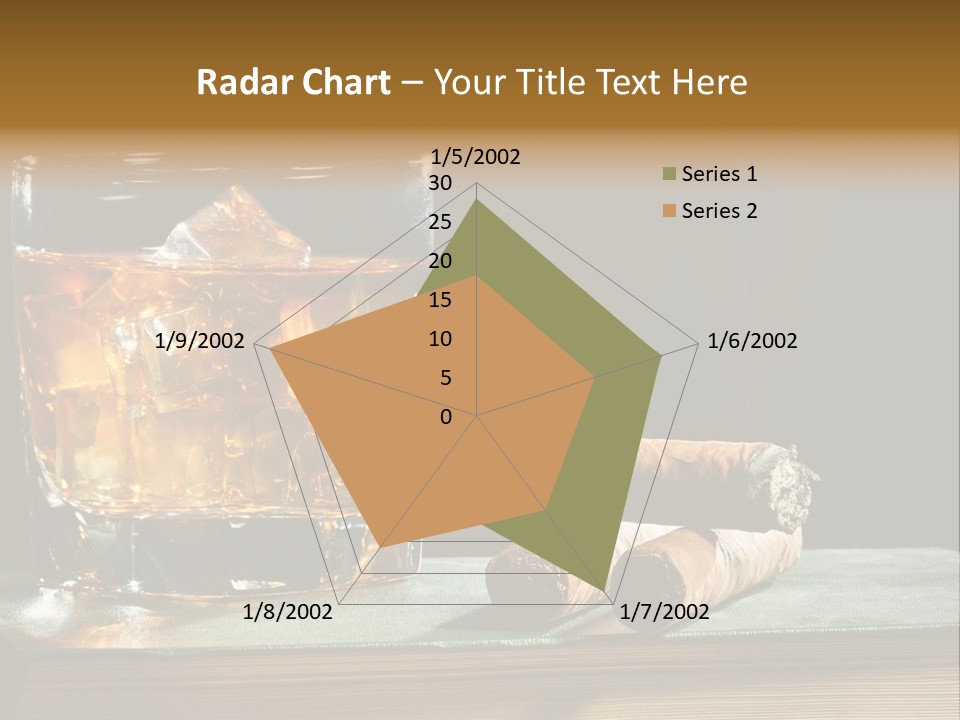 Radar Chart – Your Title Text Here

1/5/2002
30
25
20
15
10
5
0
1/6/2002
1/7/2002
1/8/2002
1/9/2002

Series 1
Series 2